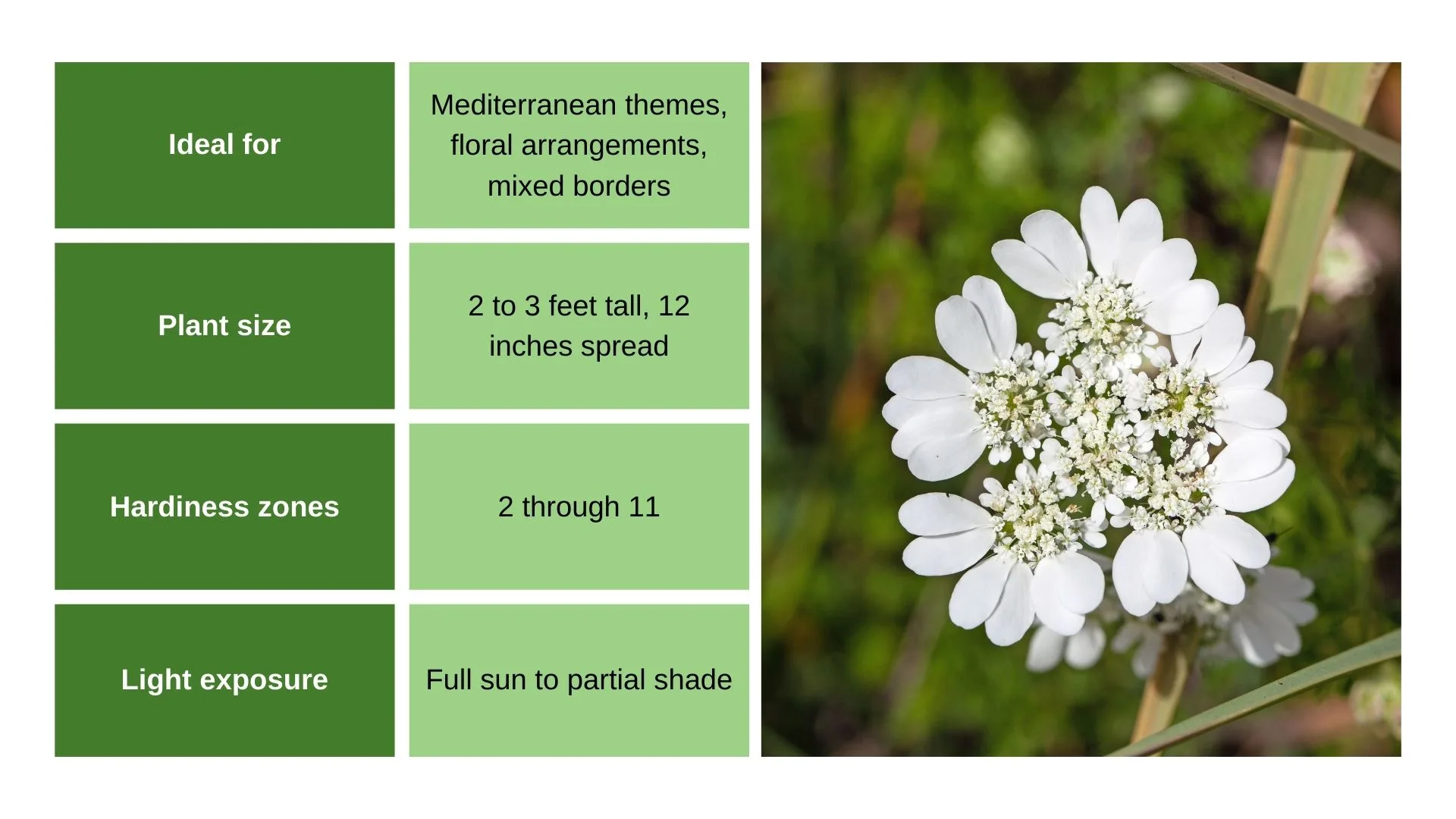 | Ideal for | Mediterranean themes, floral arrangements, mixed borders |
|---|---|
| Plant size | 2 to 3 feet tall, 12 inches spread |
| Hardiness zones | 2 through 11 |
| Light exposure | Full sun to partial shade |